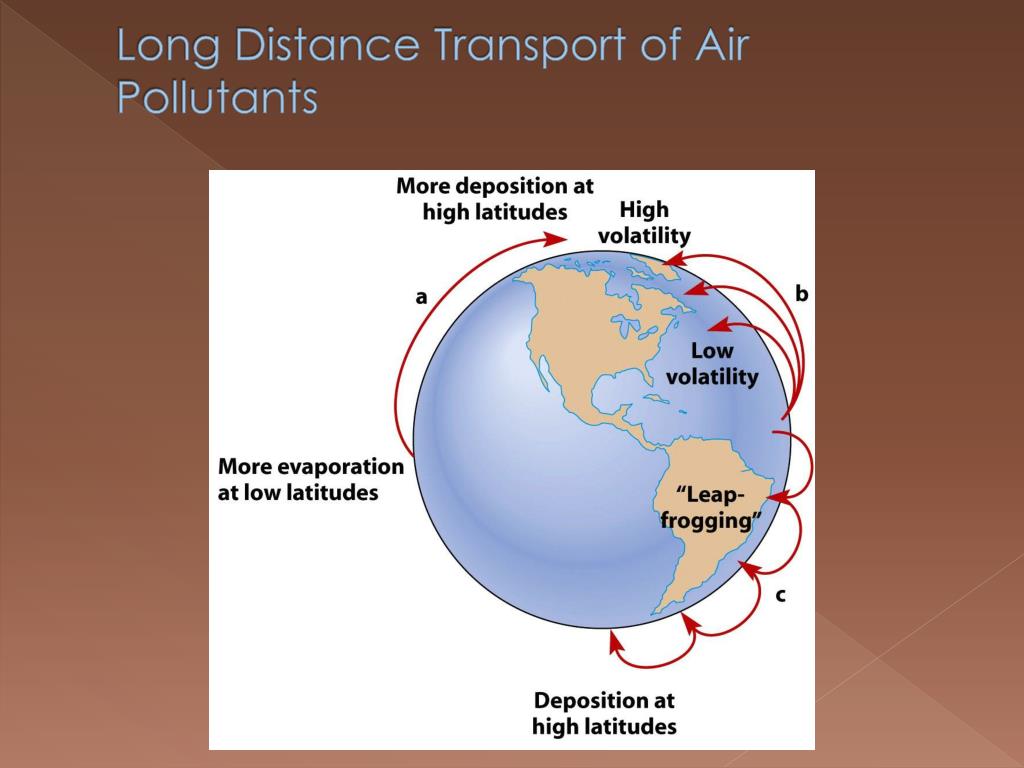 Long Distance Transport of Air Pollutants

More deposition at high latitudes

High volatility

a

b

Low volatility

More evaporation at low latitudes

"Leap-frogging"

c

Deposition at high latitudes